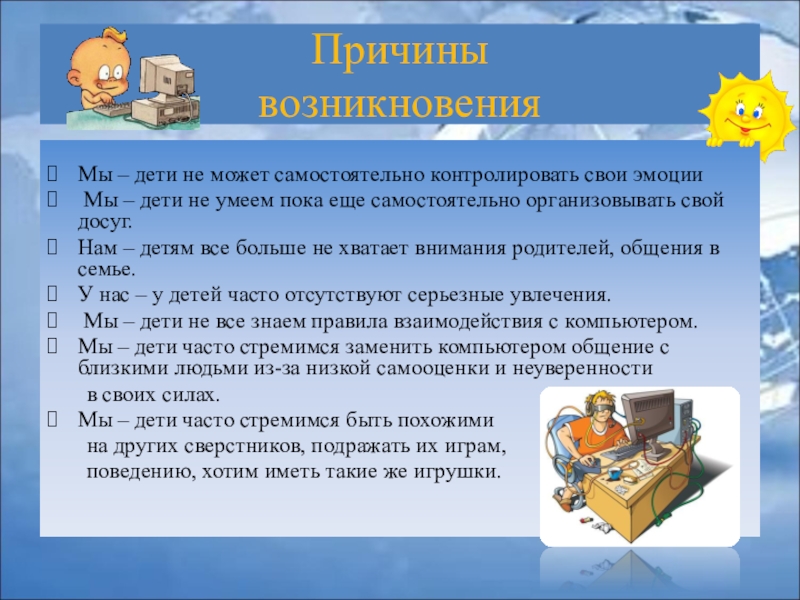 Причины возникновения

Мы – дети не может самостоятельно контролировать свои эмоции

Мы – дети не умеем пока еще самостоятельно организовывать свой досуг.

Нам – детям все больше не хватает внимания родителей, общения в семье.

У нас – у детей часто отсутствуют серьезные увлечения.

Мы – дети не все знаем правила взаимодействия с компьютером.

Мы – дети часто стремимся заменить компьютером общение с близкими людьми из-за низкой самооценки и неуверенности в своих силах.

Мы – дети часто стремимся быть похожими на других сверстников, подражать их играм, поведению, хотим иметь такие же игрушки.